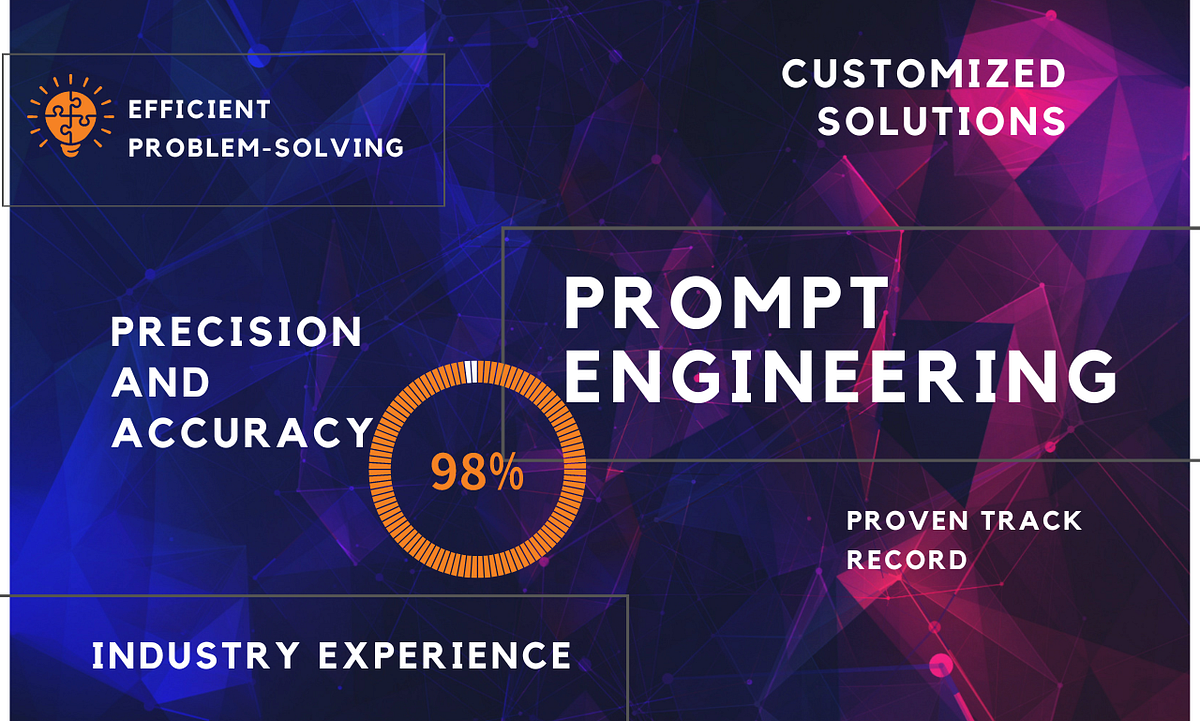 EFFICIENT PROBLEM-SOLVING

CUSTOMIZED SOLUTIONS

PROMPT ENGINEERING

PRECISION AND ACCURACY

98%

PROVEN TRACK RECORD

INDUSTRY EXPERIENCE